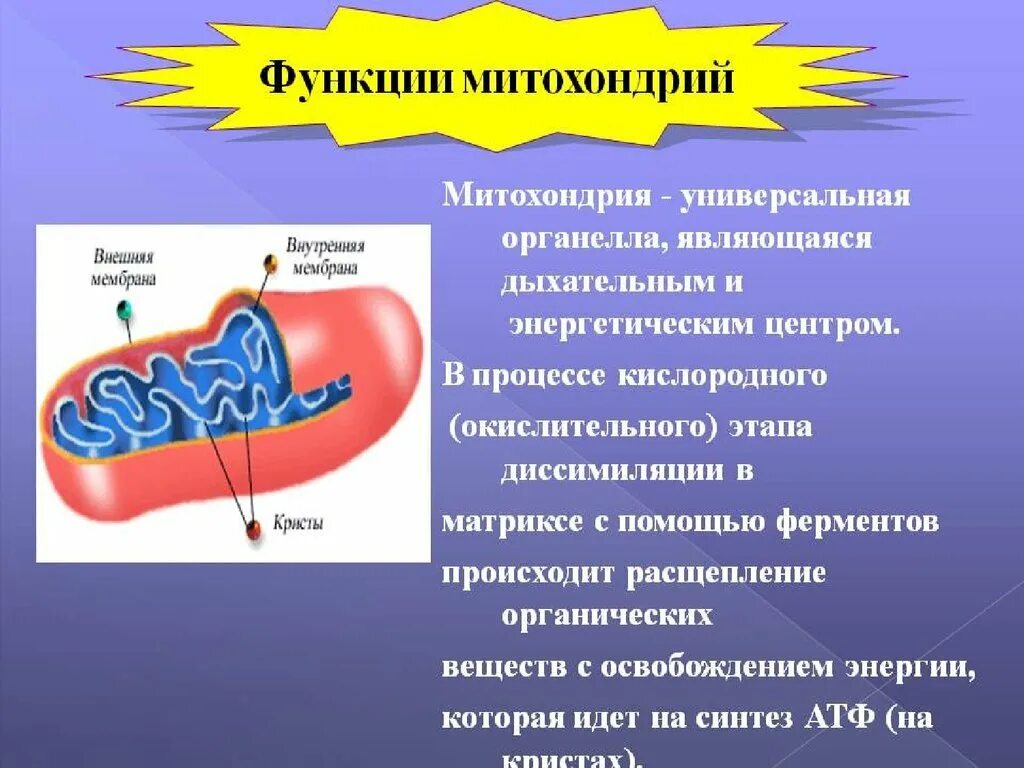 Функции митохондрий

Внешняя мембрана

Внутренняя мембрана

Кристы

Митохондрия - универсальная органелла, являющаяся дыхательным и энергетическим центром.

В процессе кислородного (окислительного) этапа диссимиляции в матриксе с помощью ферментов происходит расщепление органических веществ с освобождением энергии, которая идет на синтез АТФ (на кристах).